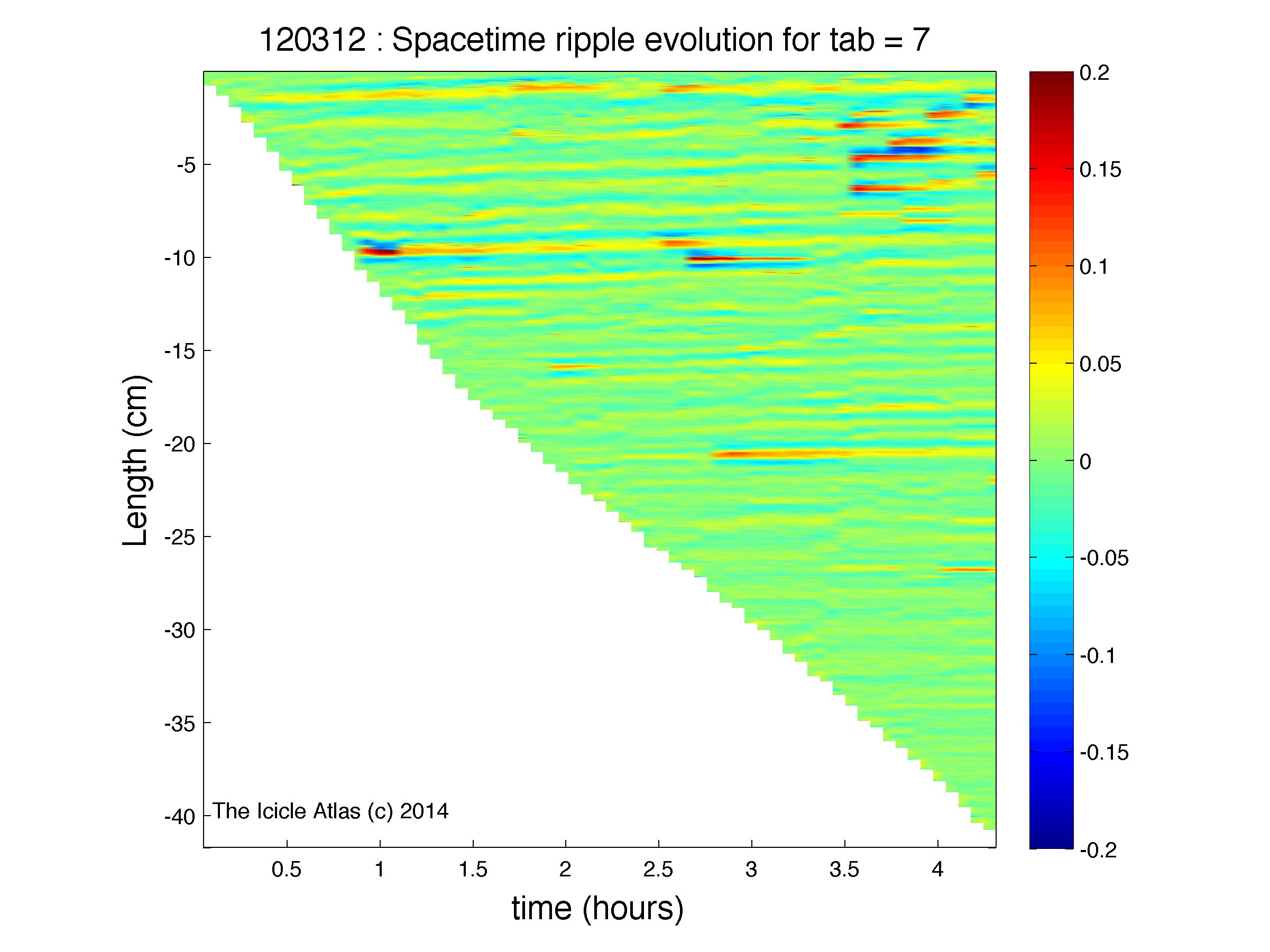 120312 : Spacetime ripple evolution for tab = 7

Length (cm)

-5
-10
-15
-20
-25
-30
-35
-40

The Icicle Atlas (c) 2014

0.5
1
1.5
2
2.5
3
3.5
4

time (hours)

0.2
0.15
0.1
0.05
0
-0.05
-0.1
-0.15
-0.2